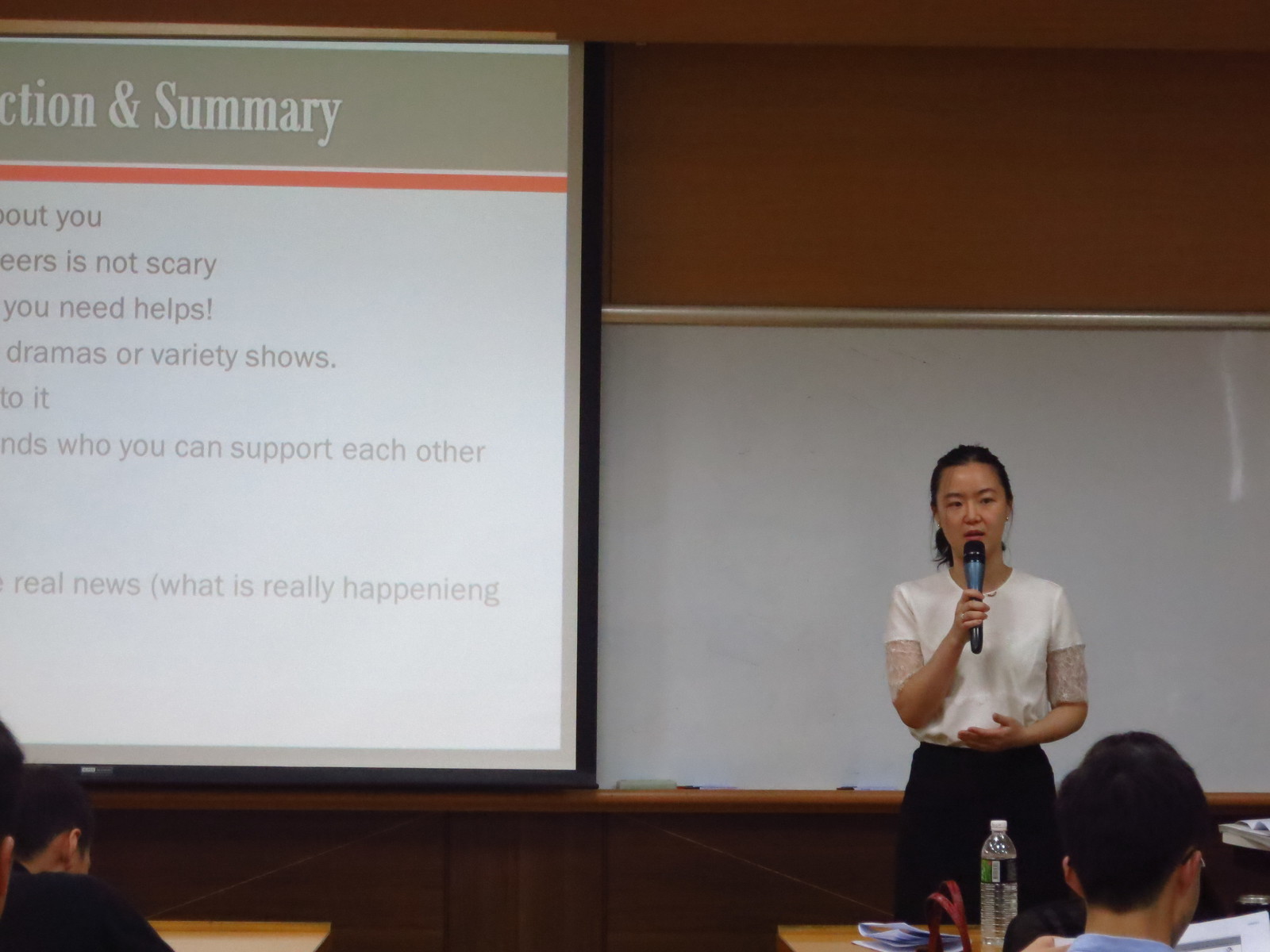 ction & Summary

bout you

eers is not scary

you need helps!

dramas or variety shows.

to it

nds who you can support each other

e real news (what is really happenieng